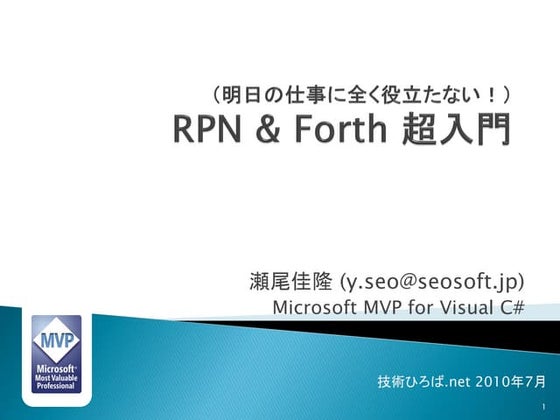 （明日の仕事に全く役立たない！）
RPN & Forth 超入門

瀬尾佳隆 (y.seo@seosoft.jp)
Microsoft MVP for Visual C#

MVP
Microsoft® Most Valuable Professional

技術ひろば.net 2010年7月

1